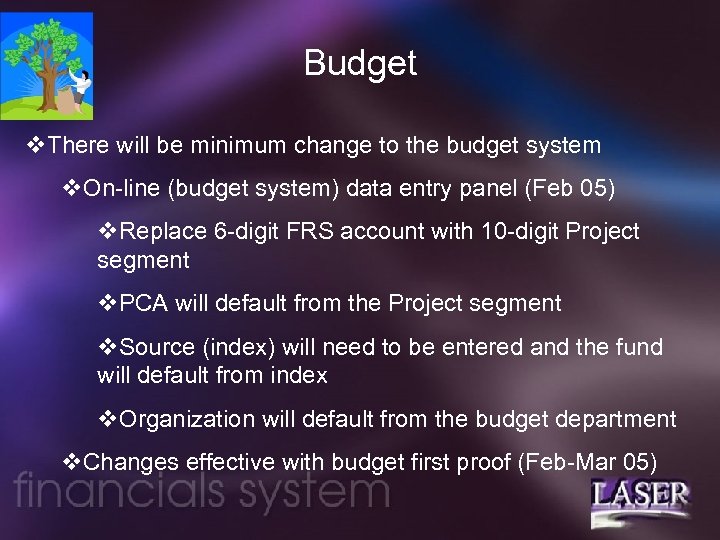 Budget

❖There will be minimum change to the budget system

❖On-line (budget system) data entry panel (Feb 05)

❖Replace 6-digit FRS account with 10-digit Project segment

❖PCA will default from the Project segment

❖Source (index) will need to be entered and the fund will default from index

❖Organization will default from the budget department

❖Changes effective with budget first proof (Feb-Mar 05)

financials system

LASER